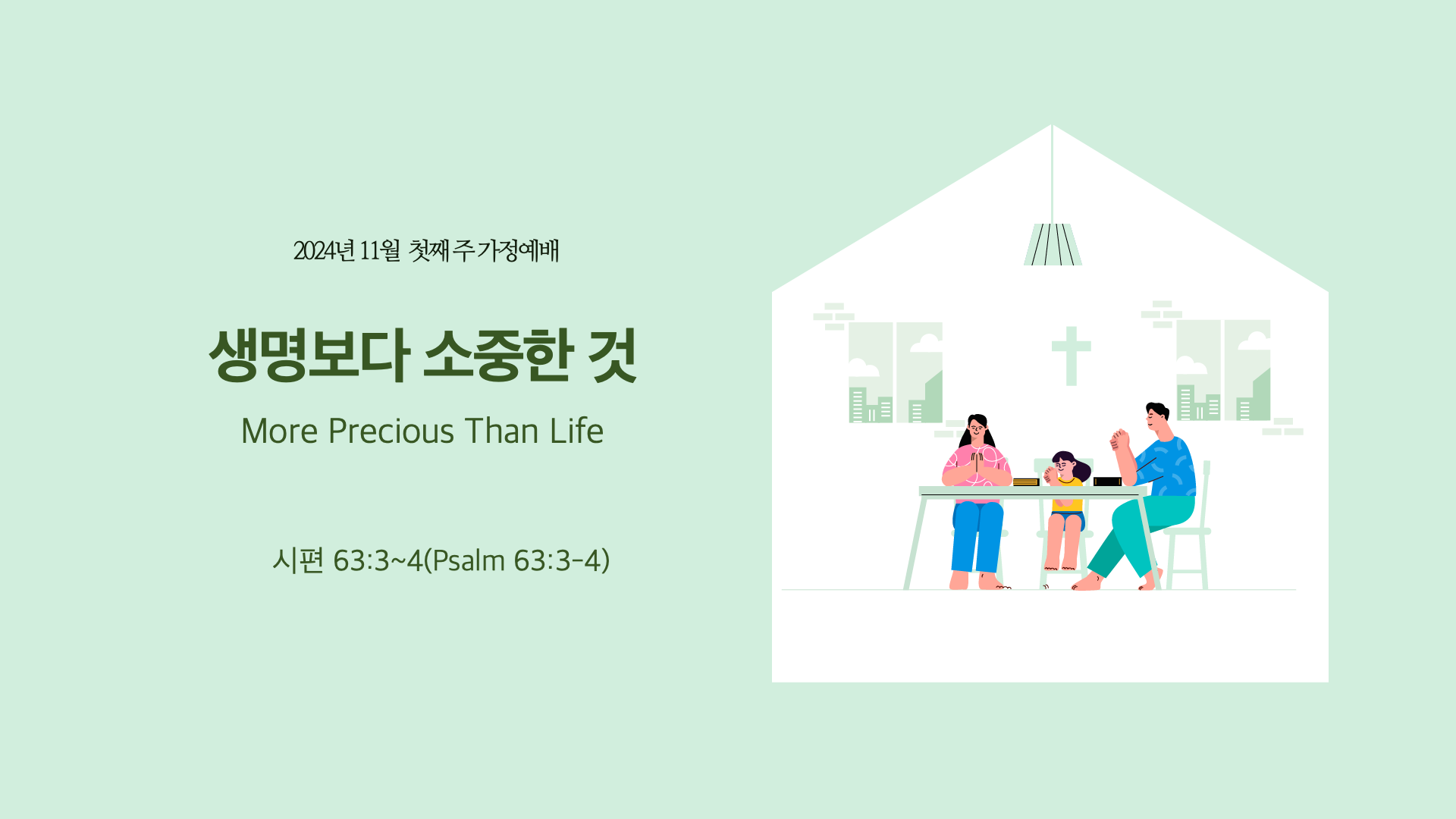 2024년 11월 첫째 주 가정예배

생명보다 소중한 것

More Precious Than Life

시편 63:3~4(Psalm 63:3-4)